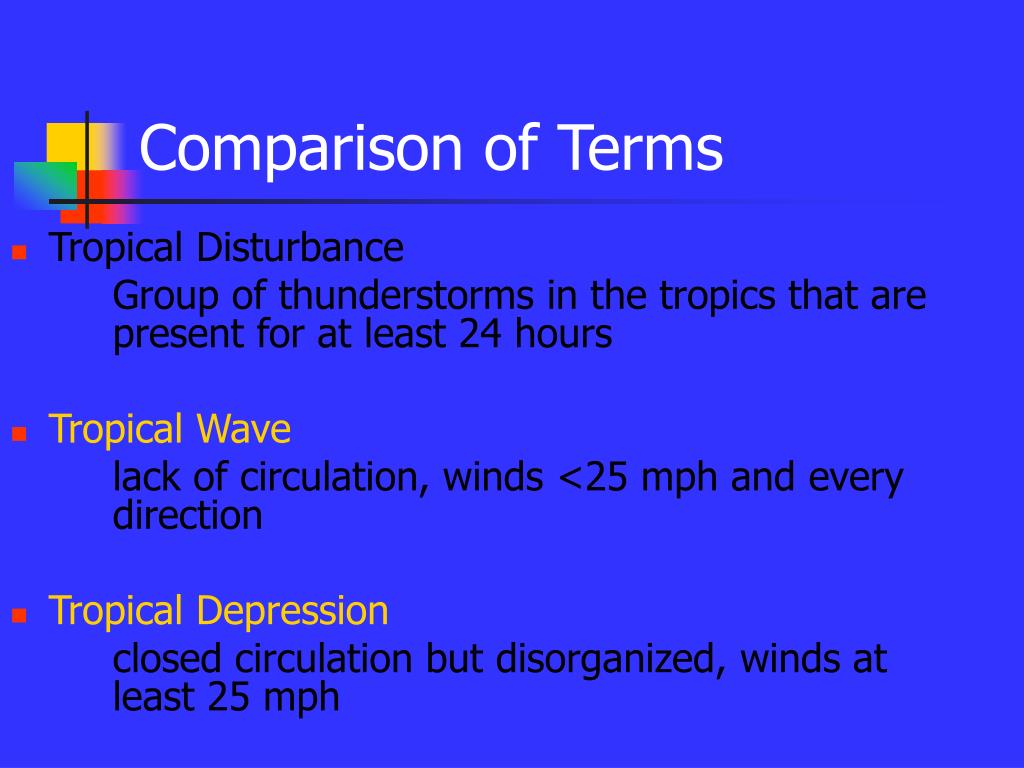 Comparison of Terms

Tropical Disturbance
Group of thunderstorms in the tropics that are present for at least 24 hours

Tropical Wave
lack of circulation, winds <25 mph and every direction

Tropical Depression
closed circulation but disorganized, winds at least 25 mph